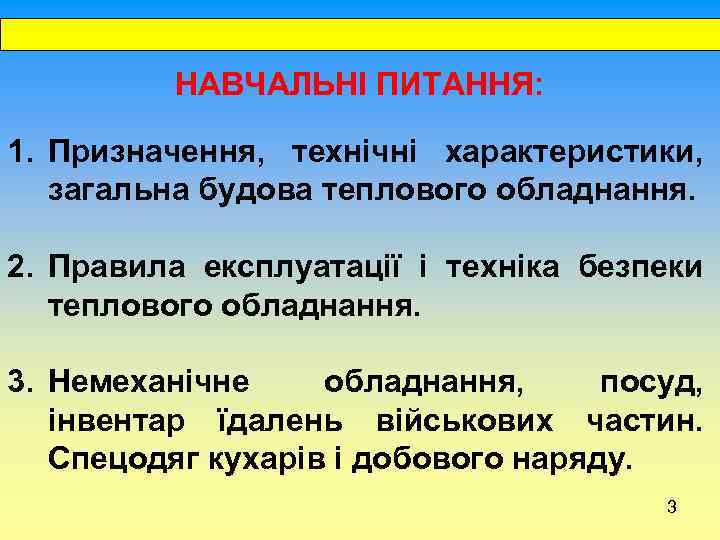 НАВЧАЛЬНІ ПИТАННЯ:

1. Призначення, технічні характеристики, загальна будова теплового обладнання.

2. Правила експлуатації і техніка безпеки теплового обладнання.

3. Немеханічне обладнання, посуд, інвентар їдалень військових частин. Спецодяг кухарів і добового наряду.

3